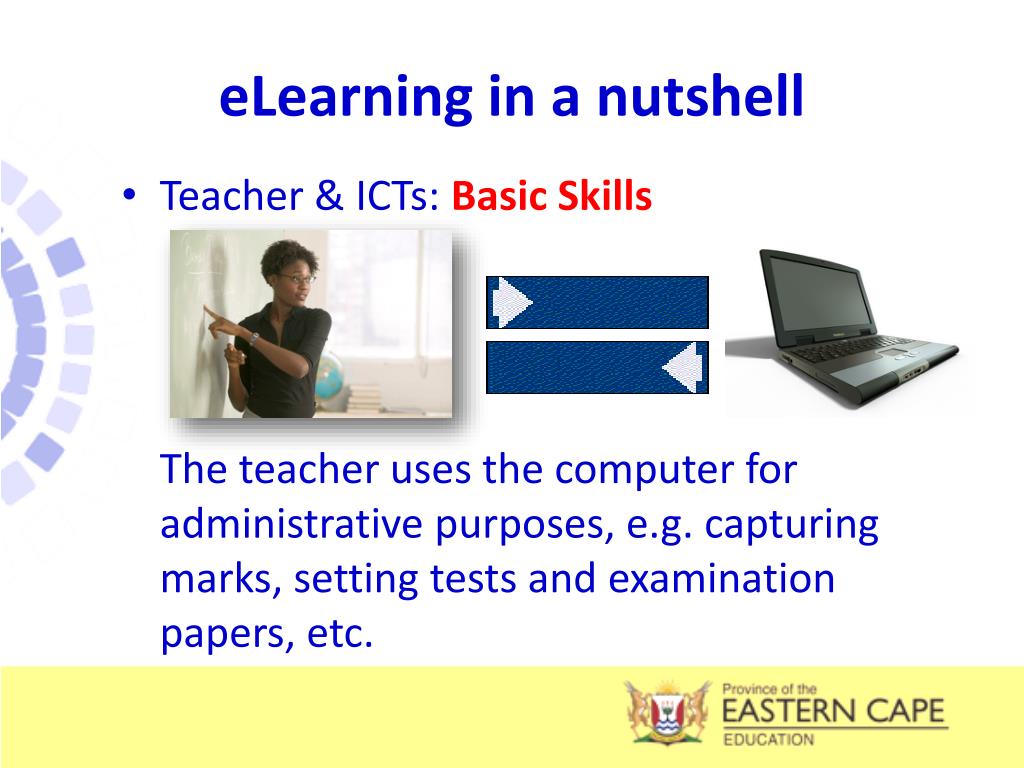 eLearning in a nutshell

• Teacher & ICTs: Basic Skills

The teacher uses the computer for administrative purposes, e.g. capturing marks, setting tests and examination papers, etc.

Province of the
EASTERN CAPE
EDUCATION